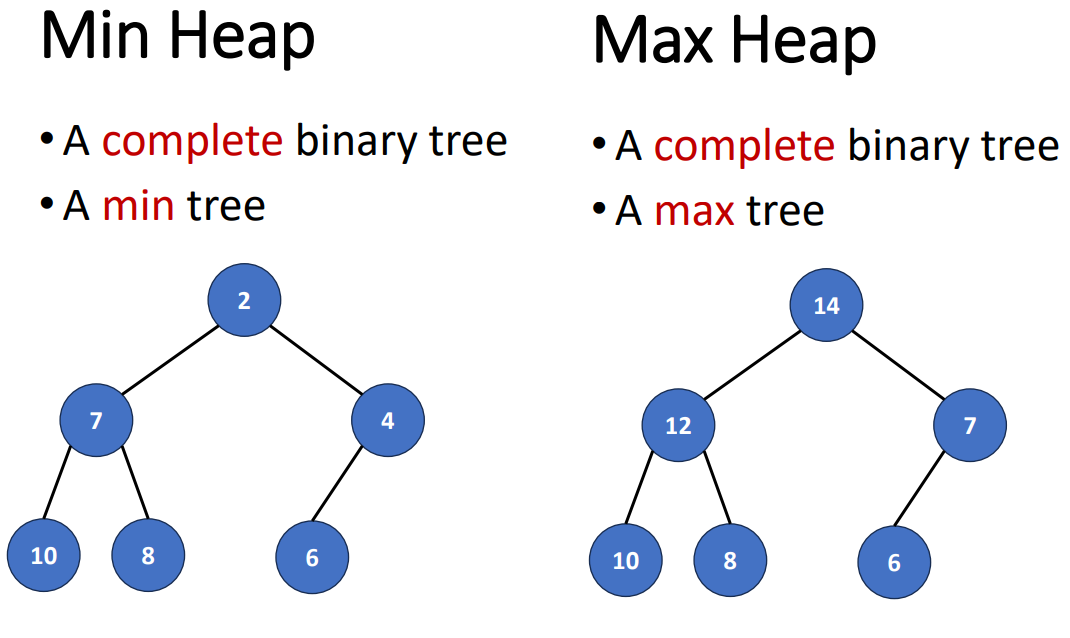 Min Heap

• A complete binary tree
• A min tree

2
7
4
10
8
6

Max Heap

• A complete binary tree
• A max tree

14
12
7
10
8
6